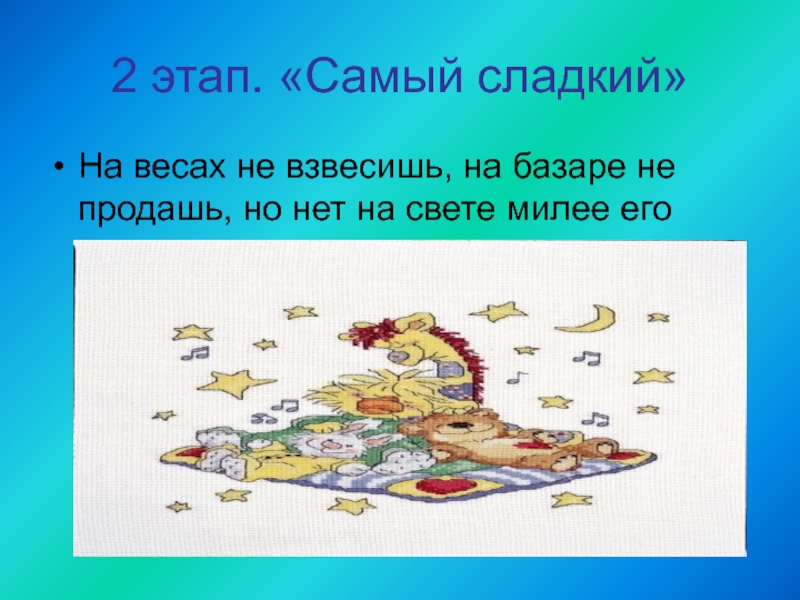 2 этап. «Самый сладкий»

• На весах не взвесишь, на базаре не продашь, но нет на свете милее его